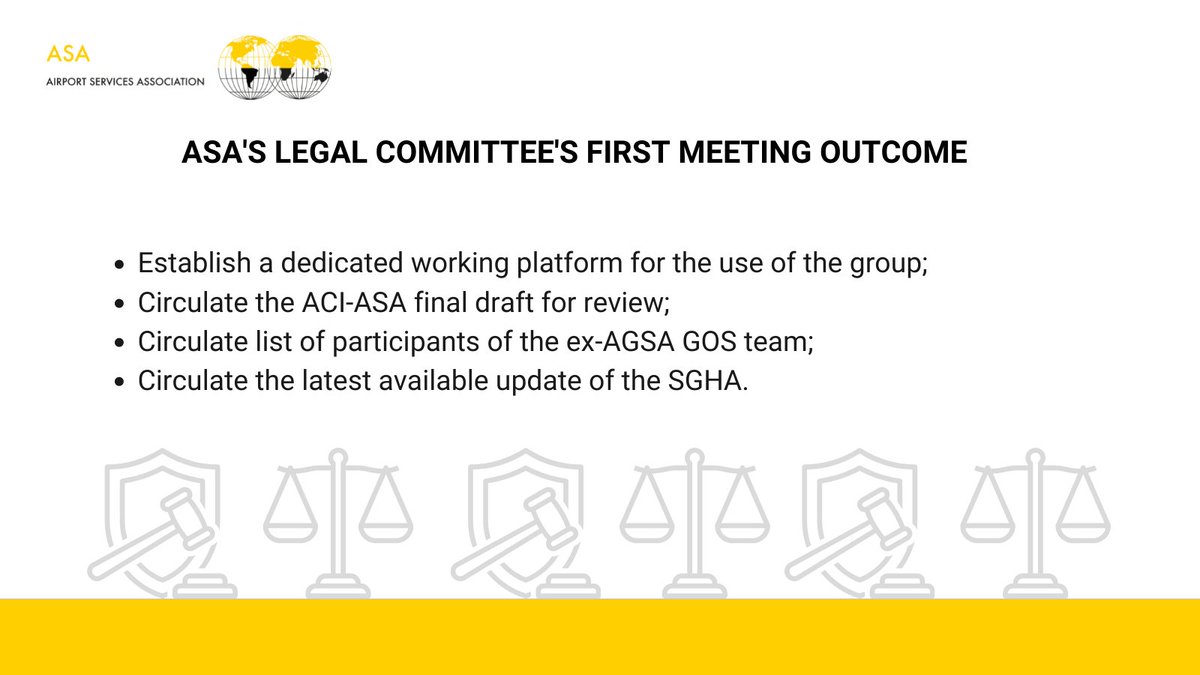 ASA
AIRPORT SERVICES ASSOCIATION

ASA'S LEGAL COMMITTEE'S FIRST MEETING OUTCOME

- Establish a dedicated working platform for the use of the group;
- Circulate the ACI-ASA final draft for review;
- Circulate list of participants of the ex-AGSA GOS team;
- Circulate the latest available update of the SGHA.